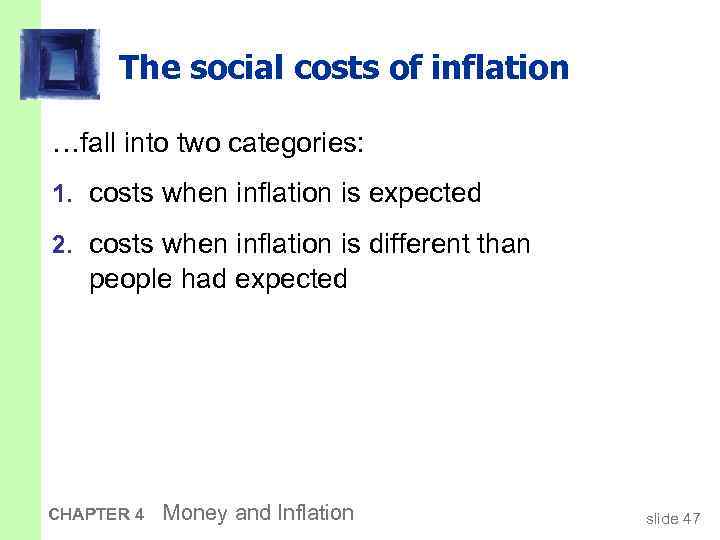 The social costs of inflation

…fall into two categories:

1. costs when inflation is expected

2. costs when inflation is different than people had expected

CHAPTER 4 Money and Inflation

slide 47